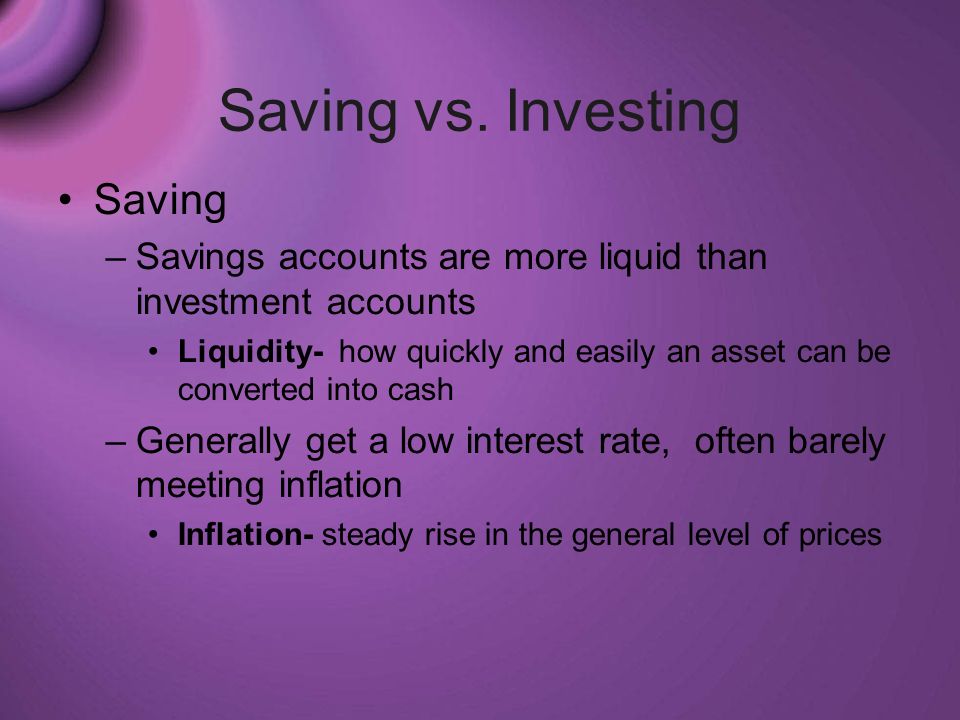 Saving vs. Investing

• Saving

– Savings accounts are more liquid than investment accounts

• Liquidity- how quickly and easily an asset can be converted into cash

– Generally get a low interest rate, often barely meeting inflation

• Inflation- steady rise in the general level of prices